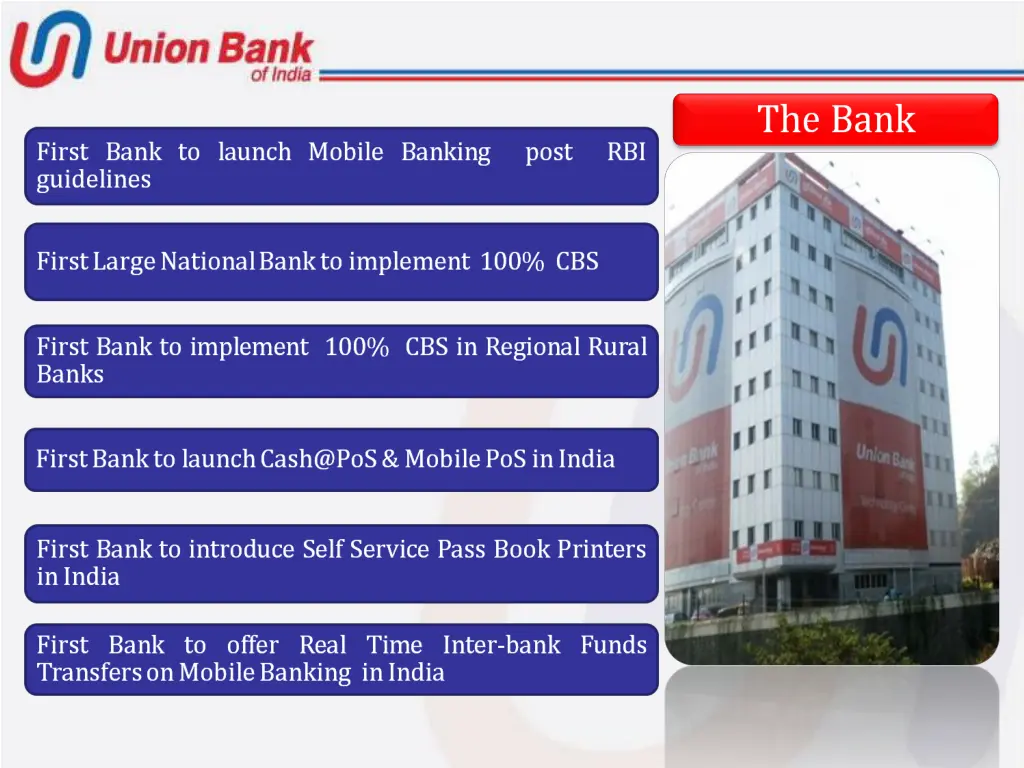 Union Bank of India

The Bank

First Bank to launch Mobile Banking post RBI guidelines

First Large National Bank to implement 100% CBS

First Bank to implement 100% CBS in Regional Rural Banks

First Bank to launch Cash@PoS & Mobile PoS in India

First Bank to introduce Self Service Pass Book Printers in India

First Bank to offer Real Time Inter-bank Funds Transfers on Mobile Banking in India

Union Bank of India